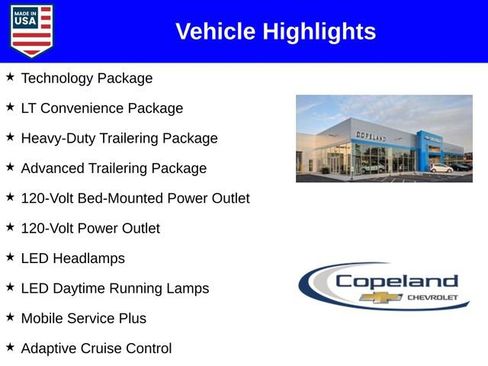 MADE IN USA

Vehicle Highlights

★ Technology Package

★ LT Convenience Package

★ Heavy-Duty Trailering Package

★ Advanced Trailering Package

★ 120-Volt Bed-Mounted Power Outlet

★ 120-Volt Power Outlet

★ LED Headlamps

★ LED Daytime Running Lamps

★ Mobile Service Plus

★ Adaptive Cruise Control

COPELAND

Copeland CHEVROLET